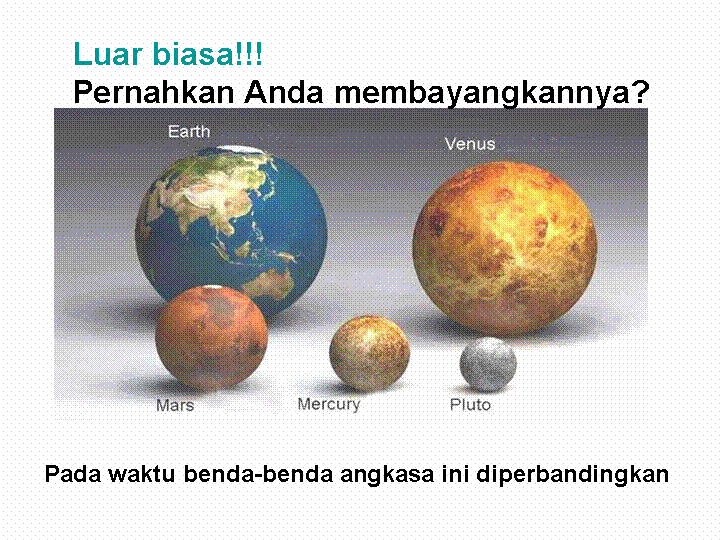 Luar biasa!!!
Pernahkan Anda membayangkannya?

Earth
Venus
Mars
Mercury
Pluto

Pada waktu benda-benda angkasa ini diperbandingkan